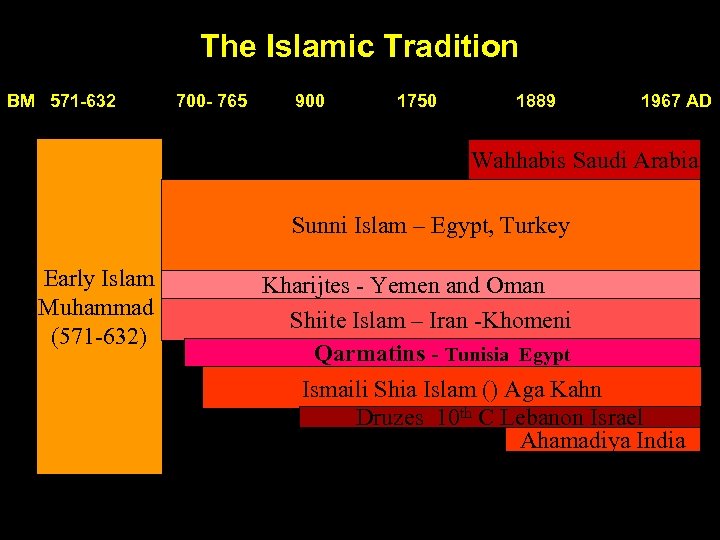 The Islamic Tradition

BM 571-632 700- 765 900 1750 1889 1967 AD

Early Islam Muhammad (571-632)

Wahhabis Saudi Arabia

Sunni Islam – Egypt, Turkey

Kharijtes - Yemen and Oman

Shiite Islam – Iran -Khomeni

Qarmatins - Tunisia Egypt

Ismaili Shia Islam () Aga Kahn

Druzes $10^{th}$ C Lebanon Israel

Ahamadiya India